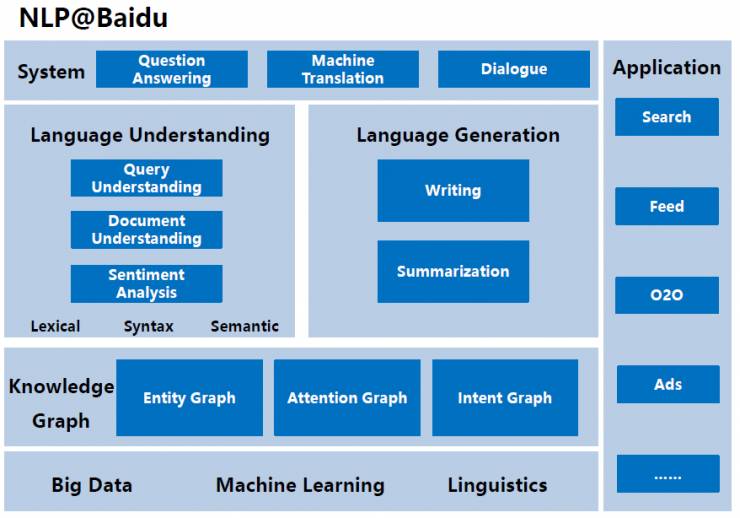 NLP@Baidu

System
Question Answering
Machine Translation
Dialogue

Language Understanding
Query Understanding
Document Understanding
Sentiment Analysis
Lexical
Syntax
Semantic

Language Generation
Writing
Summarization

Knowledge Graph
Entity Graph
Attention Graph
Intent Graph

Big Data
Machine Learning
Linguistics

Application
Search
Feed
O2O
Ads
......